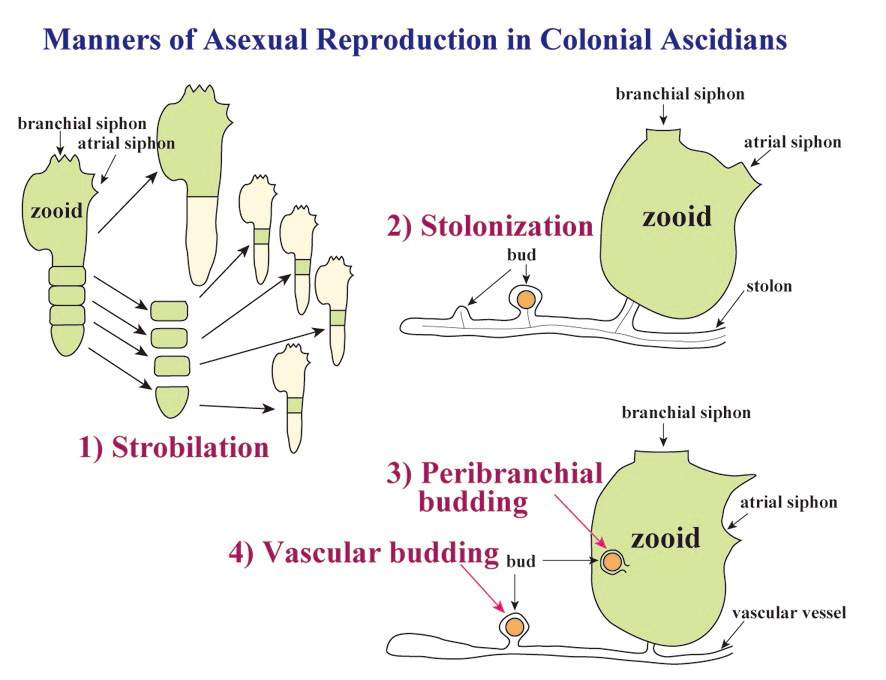 Manners of Asexual Reproduction in Colonial Ascidians

branchial siphon
atrial siphon
zooid

1) Strobilation

branchial siphon
atrial siphon
2) Stolonization
zooid
bud
stolon

branchial siphon
3) Peribranchial budding
atrial siphon
zooid
4) Vascular budding
bud
vascular vessel